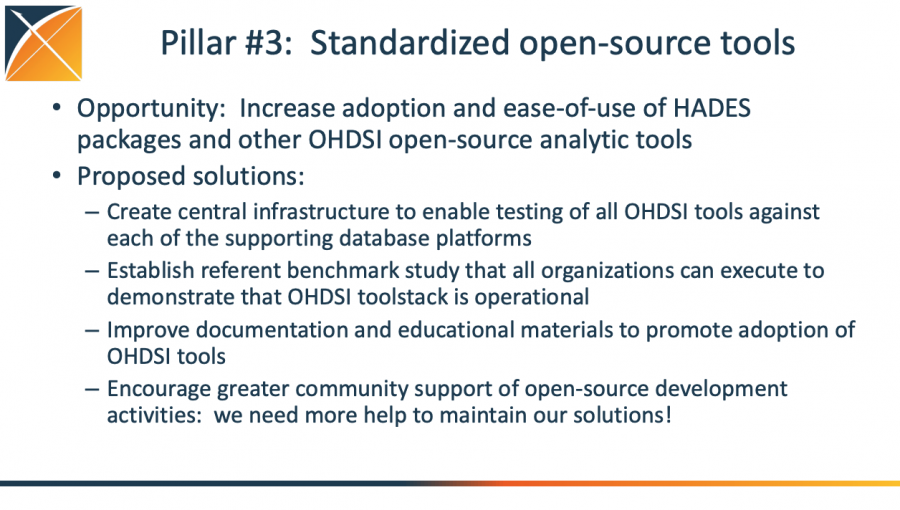 Pillar #3: Standardized open-source tools

• Opportunity: Increase adoption and ease-of-use of HADES packages and other OHDSI open-source analytic tools
• Proposed solutions:
– Create central infrastructure to enable testing of all OHDSI tools against each of the supporting database platforms
– Establish referent benchmark study that all organizations can execute to demonstrate that OHDSI toolstack is operational
– Improve documentation and educational materials to promote adoption of OHDSI tools
– Encourage greater community support of open-source development activities: we need more help to maintain our solutions!